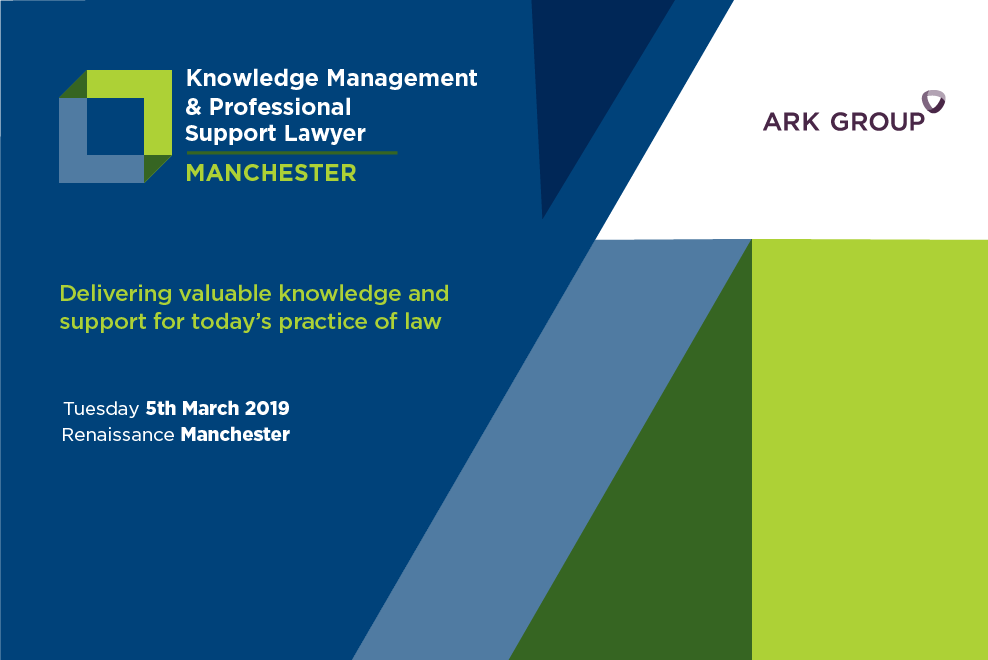 Knowledge Management & Professional Support Lawyer
MANCHESTER

ARK GROUP

Delivering valuable knowledge and support for today's practice of law

Tuesday 5th March 2019
Renaissance Manchester